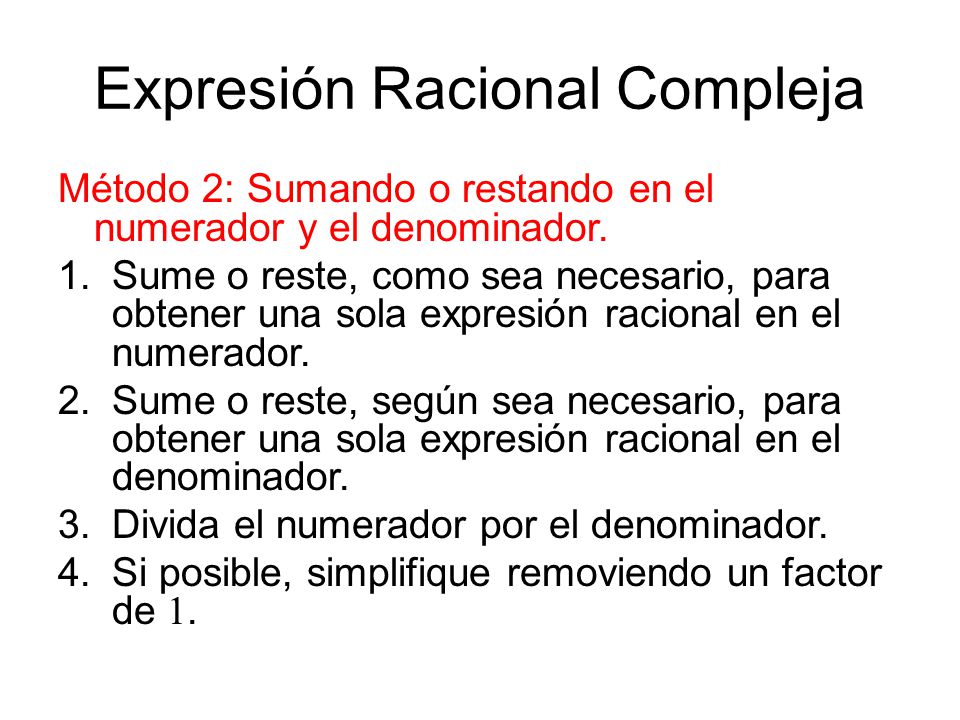 Expresión Racional Compleja

Método 2: Sumando o restando en el numerador y el denominador.

1. Sume o reste, como sea necesario, para obtener una sola expresión racional en el numerador.
2. Sume o reste, según sea necesario, para obtener una sola expresión racional en el denominador.
3. Divida el numerador por el denominador.
4. Si posible, simplifique removiendo un factor de $1$.